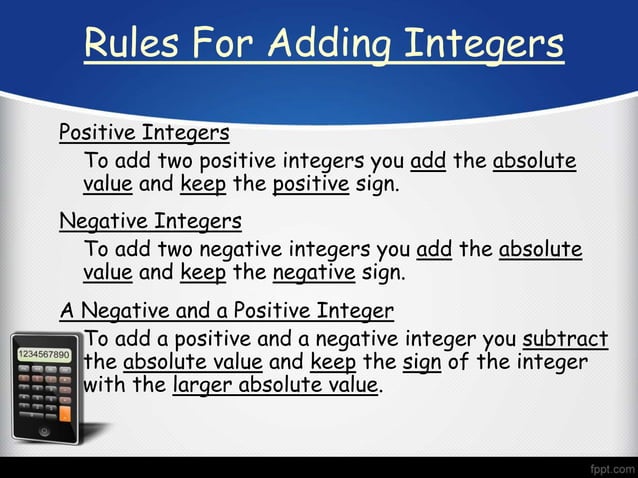 Rules For Adding Integers

Positive Integers

To add two positive integers you add the absolute value and keep the positive sign.

Negative Integers

To add two negative integers you add the absolute value and keep the negative sign.

A Negative and a Positive Integer

To add a positive and a negative integer you subtract the absolute value and keep the sign of the integer with the larger absolute value.

1234567890

fppt.com